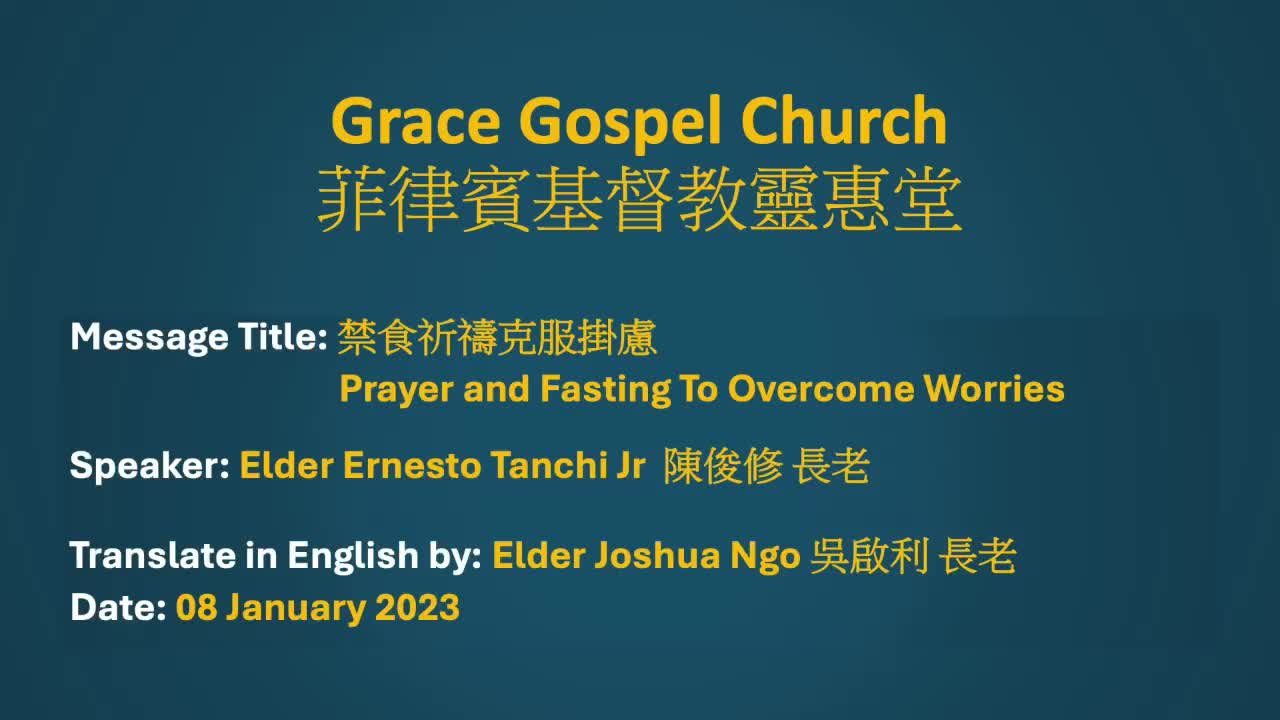 Grace Gospel Church
菲律賓基督教靈惠堂

Message Title: 禁食祈禱克服掛慮
Prayer and Fasting To Overcome Worries

Speaker: Elder Ernesto Tanchi Jr 陳俊修 長老

Translate in English by: Elder Joshua Ngo 吳啟利 長老
Date: 08 January 2023